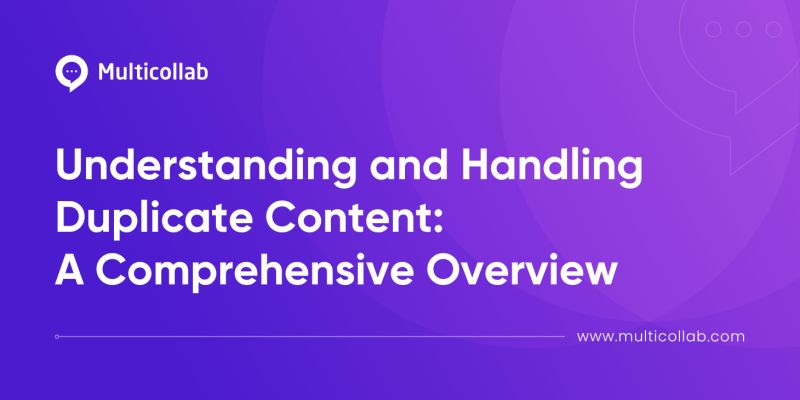 Multicollab

Understanding and Handling Duplicate Content: A Comprehensive Overview

www.multicollab.com